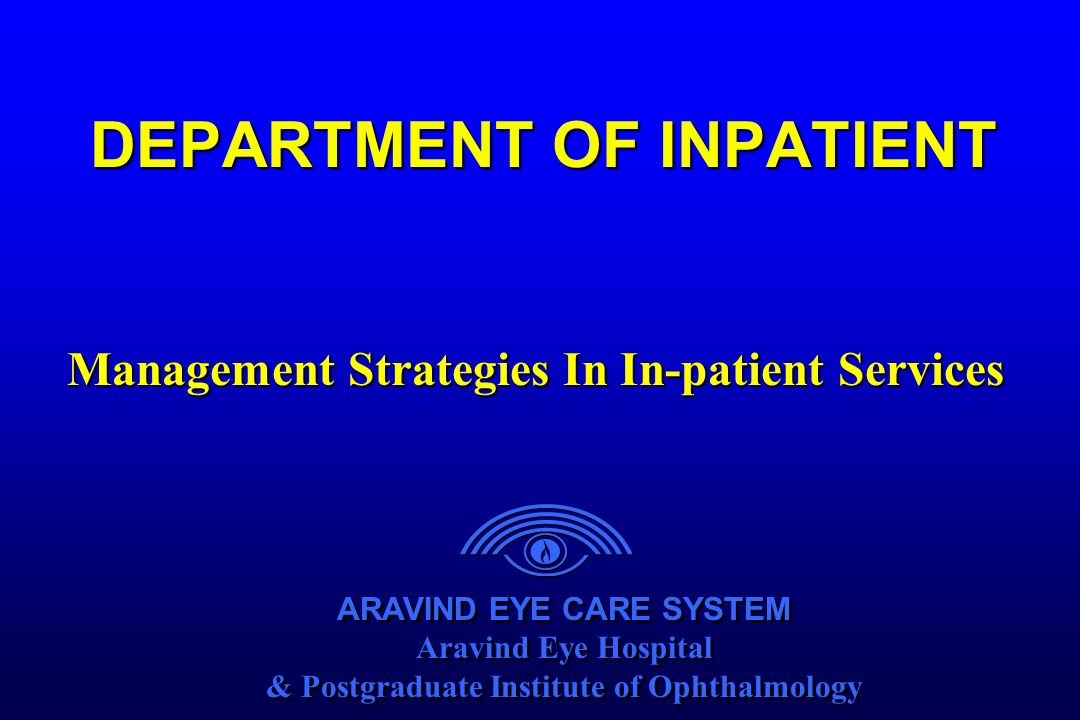 DEPARTMENT OF INPATIENT

Management Strategies In In-patient Services

ARAVIND EYE CARE SYSTEM
Aravind Eye Hospital
& Postgraduate Institute of Ophthalmology